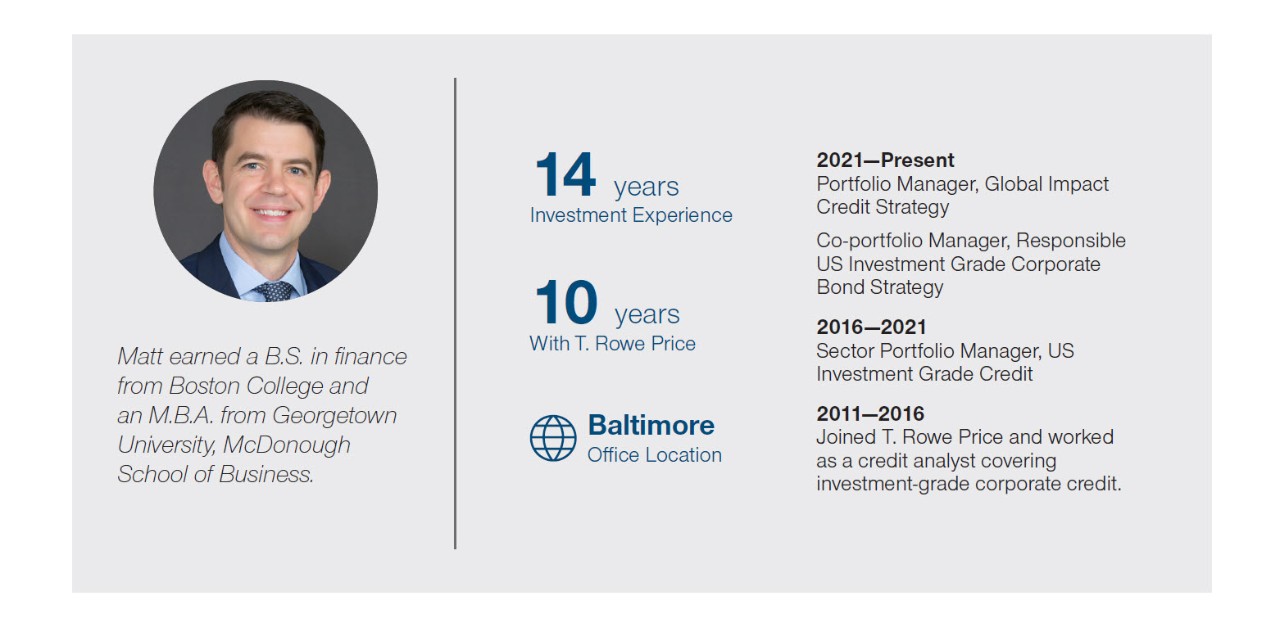 Matt earned a B.S. in finance from Boston College and an M.B.A. from Georgetown University, McDonough School of Business.

14 years
Investment Experience

10 years
With T. Rowe Price

Baltimore
Office Location

2021—Present
Portfolio Manager, Global Impact Credit Strategy

Co-portfolio Manager, Responsible US Investment Grade Corporate Bond Strategy

2016—2021
Sector Portfolio Manager, US Investment Grade Credit

2011—2016
Joined T. Rowe Price and worked as a credit analyst covering investment-grade corporate credit.